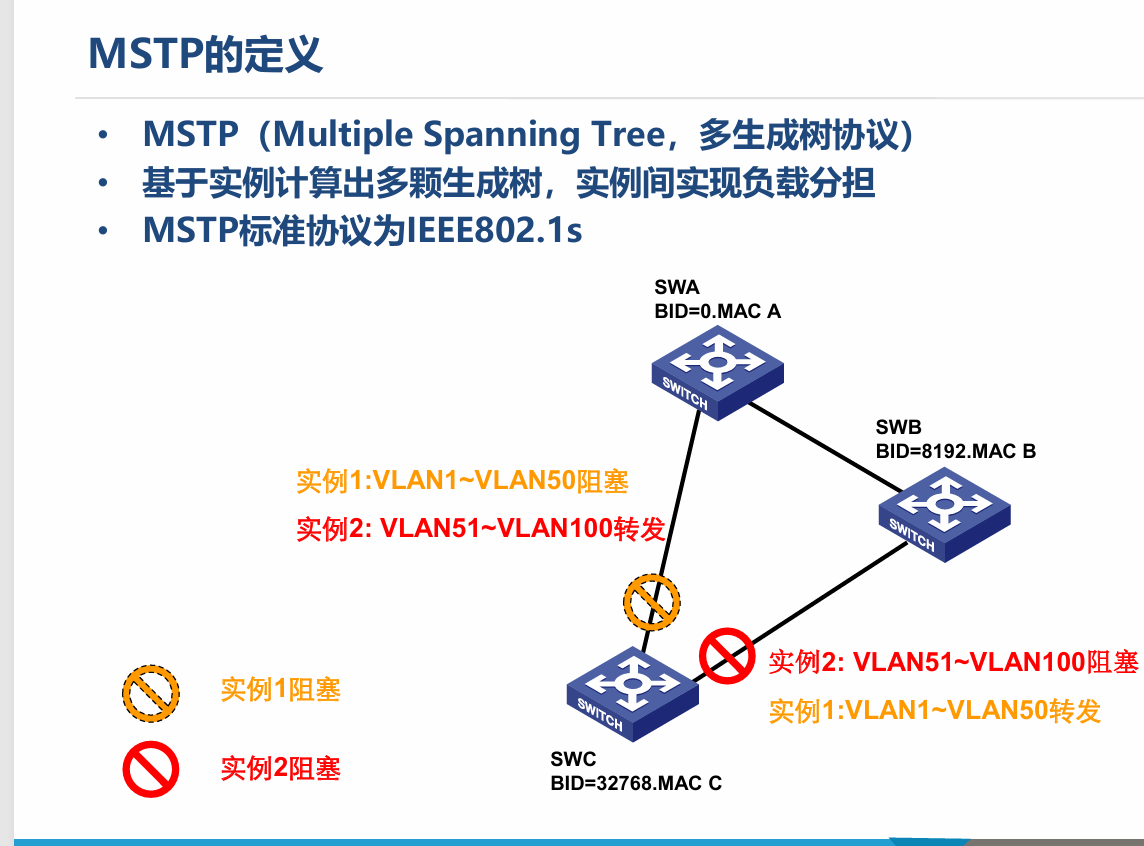 MSTP的定义

• MSTP（Multiple Spanning Tree，多生成树协议）
• 基于实例计算出多颗生成树，实例间实现负载分担
• MSTP标准协议为IEEE802.1s

SWA
BID=0.MAC A

SWITCH

SWB
BID=8192.MAC B

SWITCH

实例1:VLAN1~VLAN50阻塞
实例2: VLAN51~VLAN100转发

实例2: VLAN51~VLAN100阻塞
实例1:VLAN1~VLAN50转发

SWITCH

SWC
BID=32768.MAC C

实例1阻塞

实例2阻塞